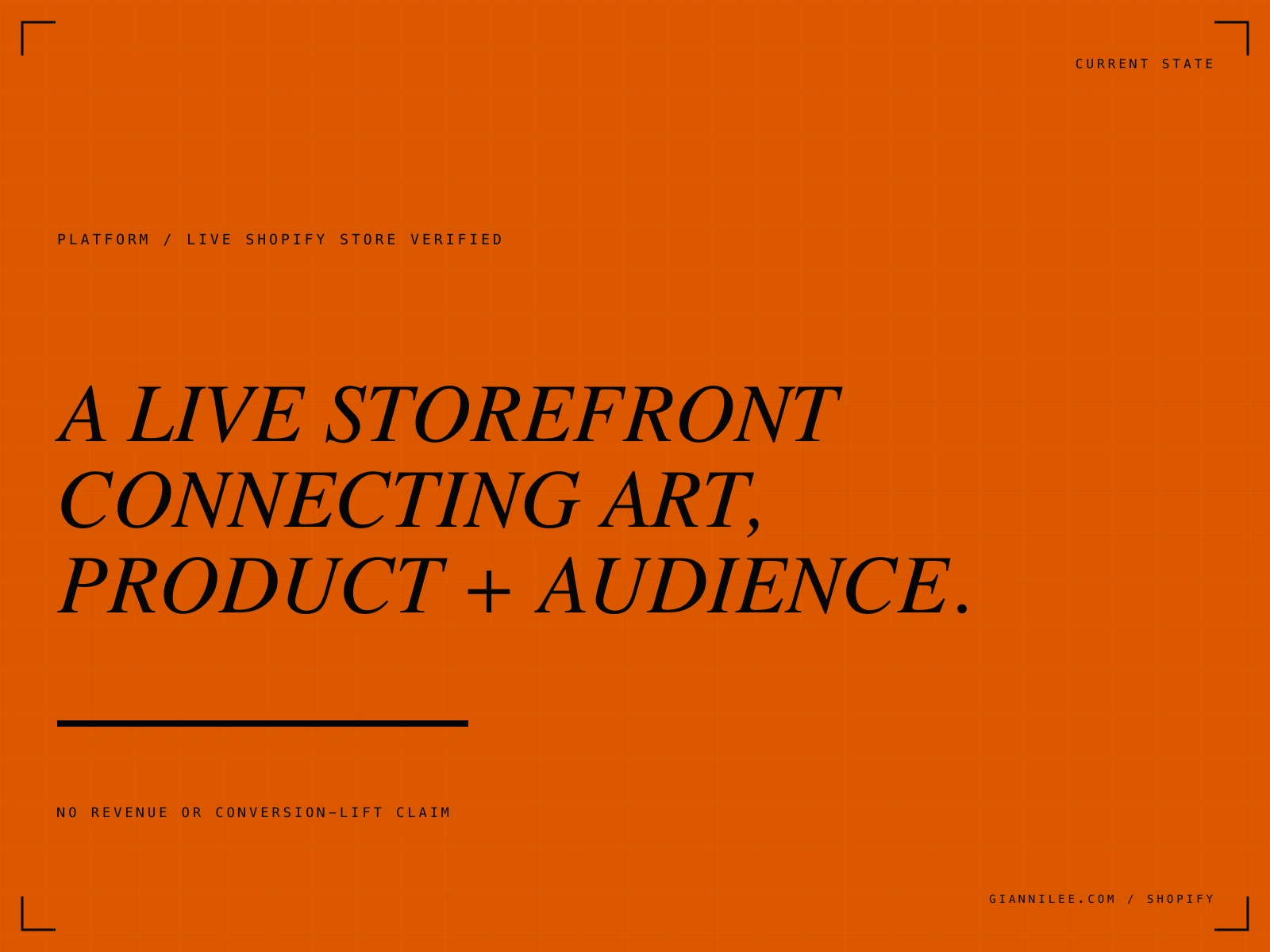 CURRENT STATE

PLATFORM / LIVE SHOPIFY STORE VERIFIED

A LIVE STOREFRONT CONNECTING ART, PRODUCT + AUDIENCE.

NO REVENUE OR CONVERSION-LIFT CLAIM

GIANNILEE.COM / SHOPIFY